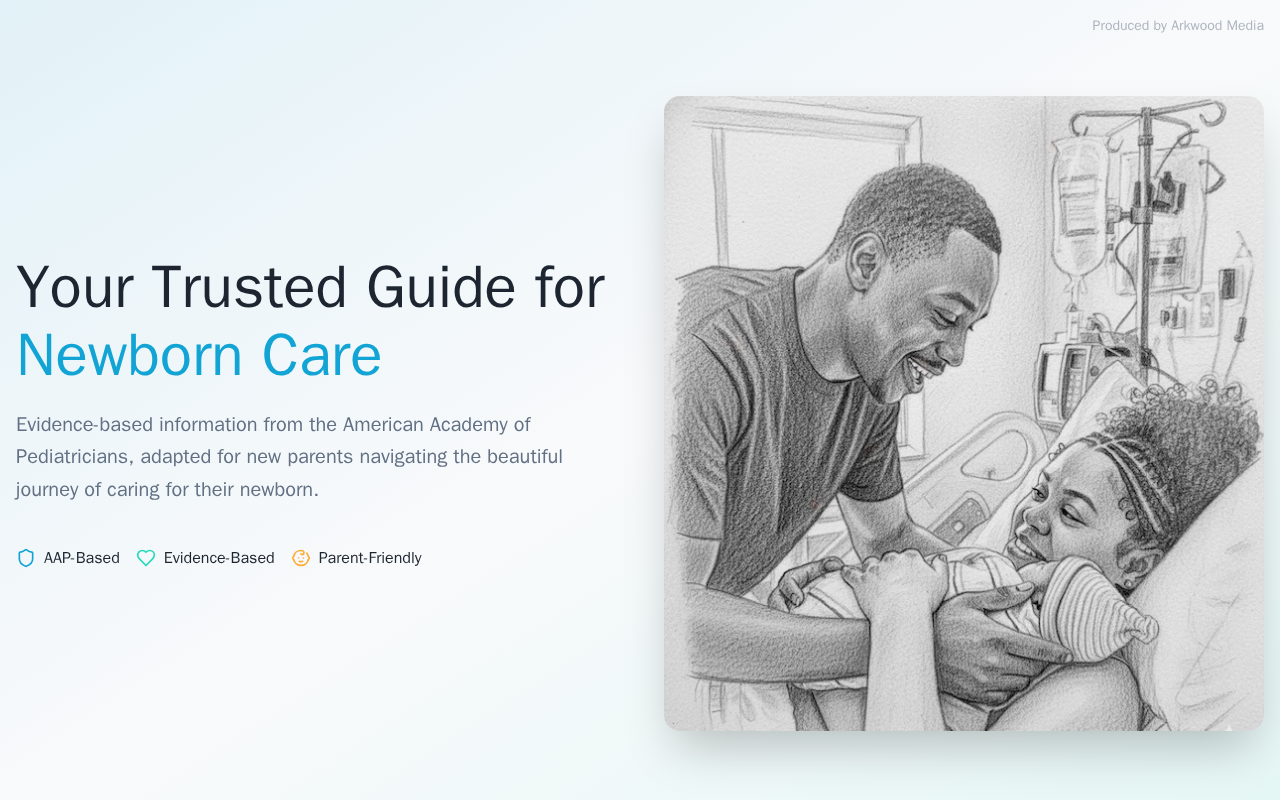 Produced by Arkwood Media

Your Trusted Guide for
Newborn Care

Evidence-based information from the American Academy of Pediatricians, adapted for new parents navigating the beautiful journey of caring for their newborn.

AAP-Based Evidence-Based Parent-Friendly